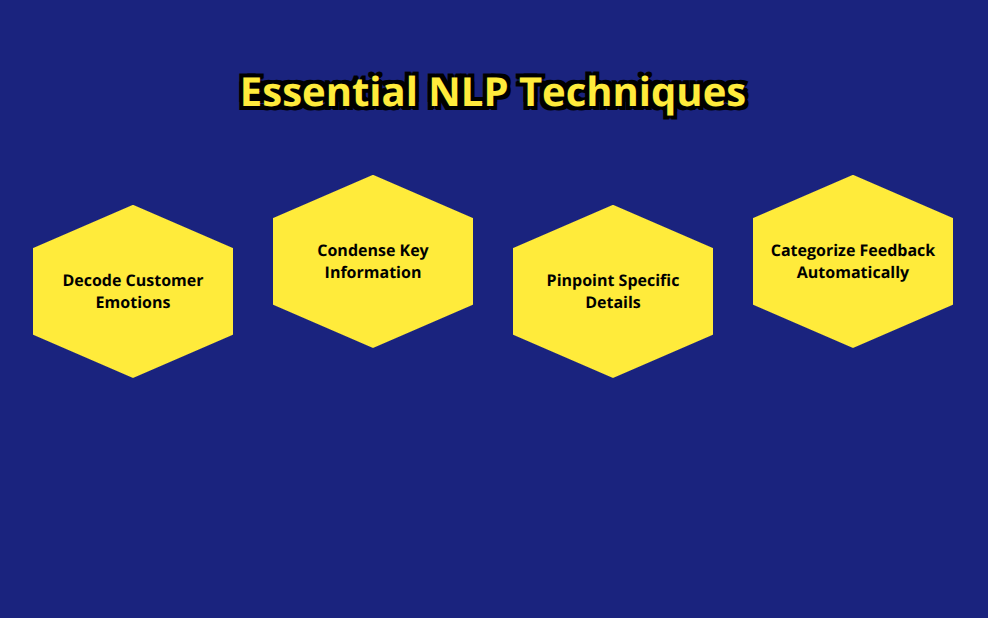 Essential NLP Techniques

Decode Customer Emotions

Condense Key Information

Pinpoint Specific Details

Categorize Feedback Automatically